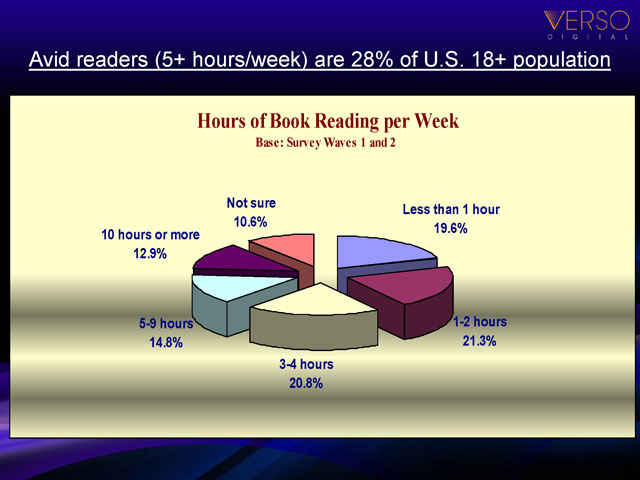 VERSO
DIGITAL

Avid readers (5+ hours/week) are 28% of U.S. 18+ population

Hours of Book Reading per Week
Base: Survey Waves 1 and 2

Not sure
10.6%

Less than 1 hour
19.6%

10 hours or more
12.9%

5-9 hours
14.8%

1-2 hours
21.3%

3-4 hours
20.8%